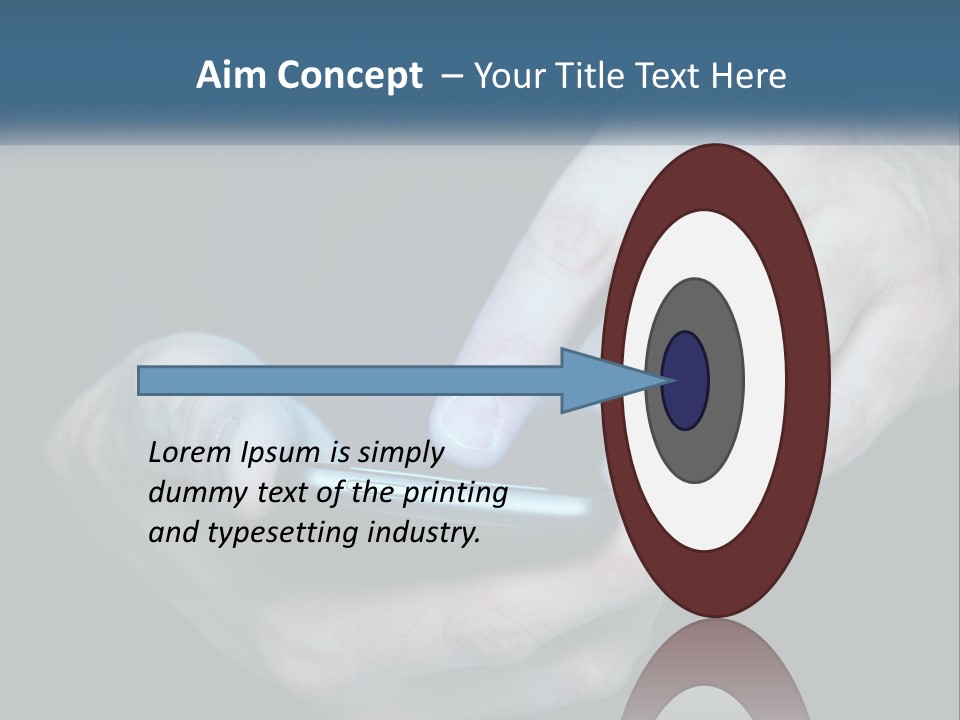 Aim Concept – Your Title Text Here

Lorem Ipsum is simply dummy text of the printing and typesetting industry.